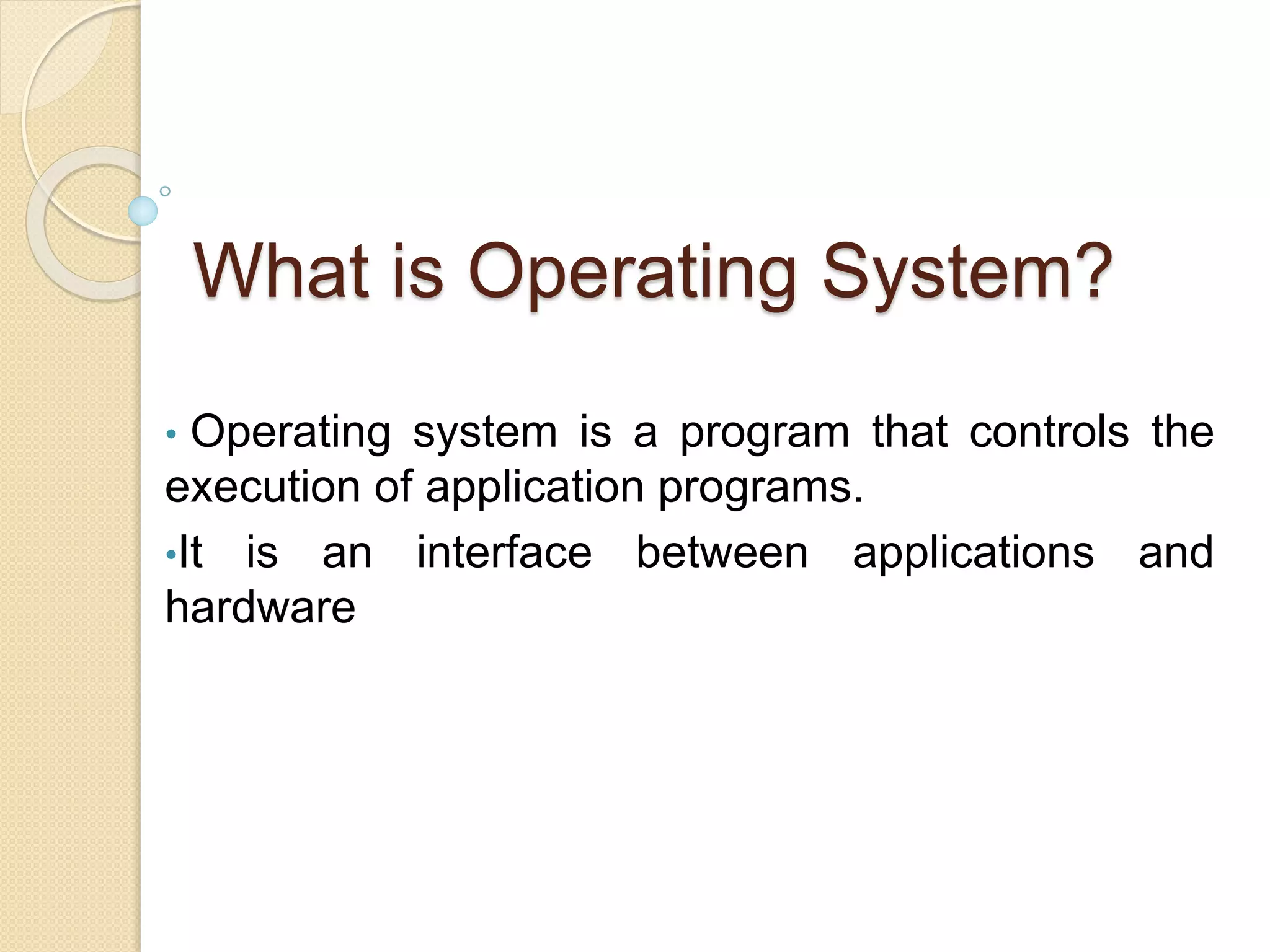 What is Operating System?

• Operating system is a program that controls the execution of application programs.

•It is an interface between applications and hardware